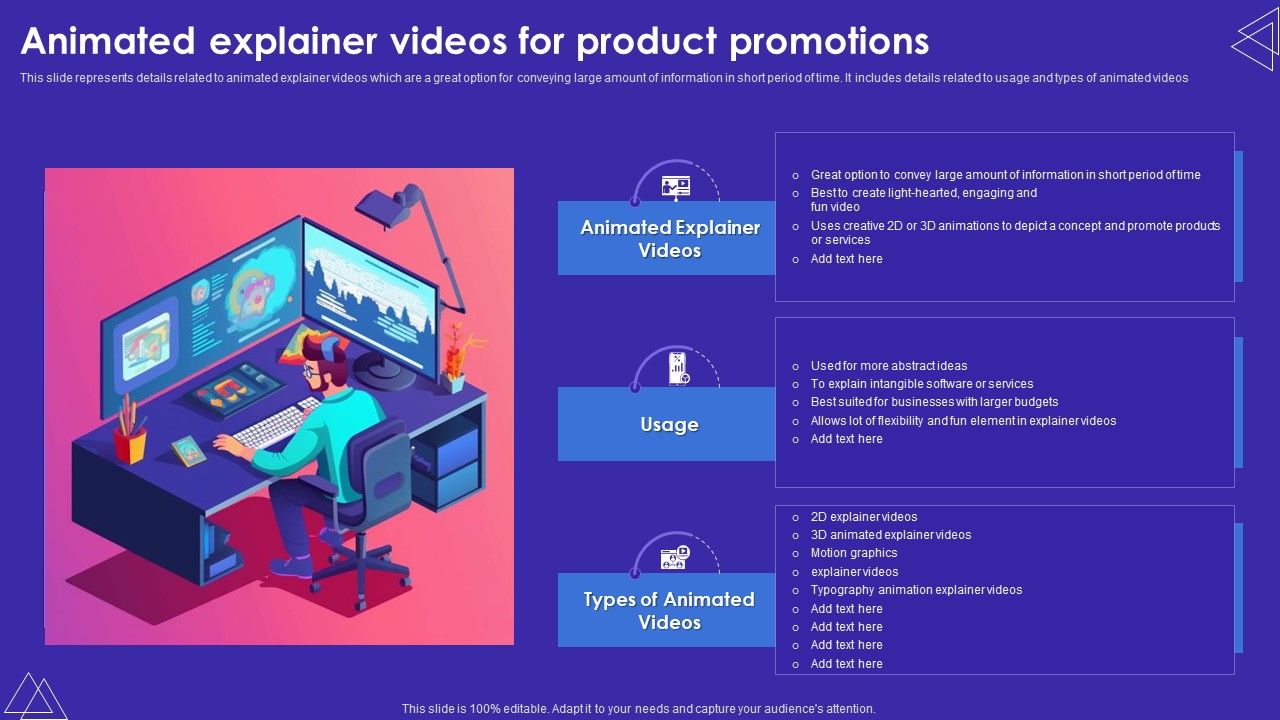 Animated explainer videos for product promotions

This slide represents details related to animated explainer videos which are a great option for conveying large amount of information in short period of time. It includes details related to usage and types of animated videos

Animated Explainer Videos

- Great option to convey large amount of information in short period of time
- Best to create light-hearted, engaging and fun video
- Uses creative 2D or 3D animations to depict a concept and promote products or services
- Add text here

Usage

- Used for more abstract ideas
- To explain intangible software or services
- Best suited for businesses with larger budgets
- Allows lot of flexibility and fun element in explainer videos
- Add text here

Types of Animated Videos

- 2D explainer videos
- 3D animated explainer videos
- Motion graphics
- explainer videos
- Typography animation explainer videos
- Add text here
- Add text here
- Add text here
- Add text here

This slide is 100% editable. Adapt it to your needs and capture your audience's attention.